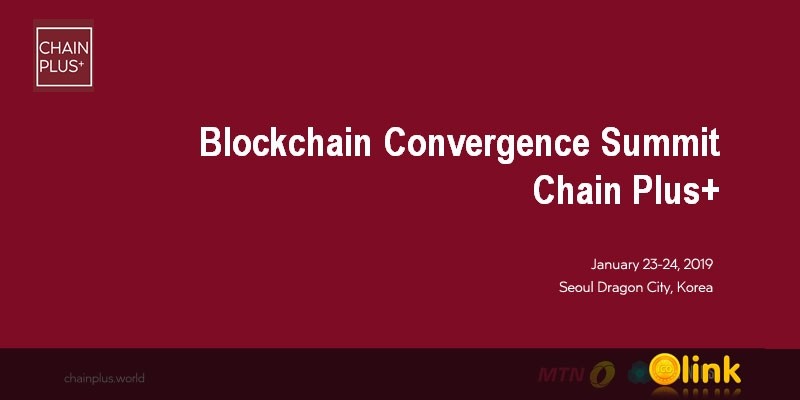 CHAIN PLUS+

Blockchain Convergence Summit
Chain Plus+

January 23-24, 2019
Seoul Dragon City, Korea

chainplus.world

MTN

link